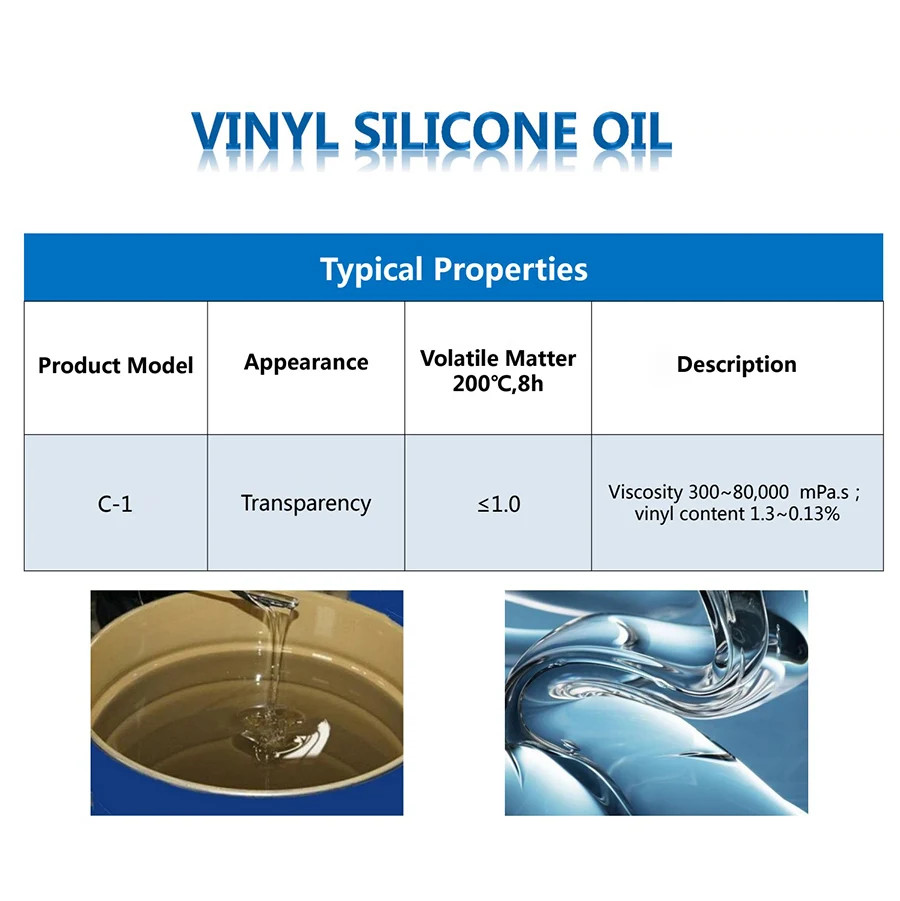 VINYL SILICONE OIL

Typical Properties

| Product Model | Appearance | Volatile Matter 200℃,8h | Description |
|---|---|---|---|
| C-1 | Transparency | ≤1.0 | Viscosity 300~80,000 mPa.s ; vinyl content 1.3~0.13% |